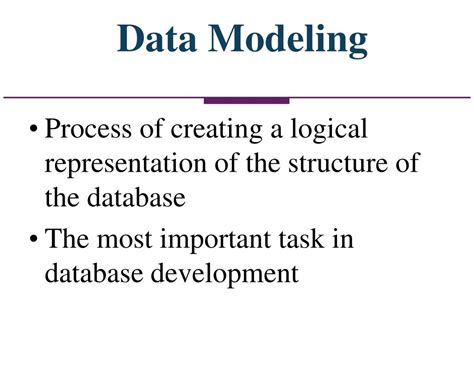 Data Modeling

• Process of creating a logical representation of the structure of the database

• The most important task in database development